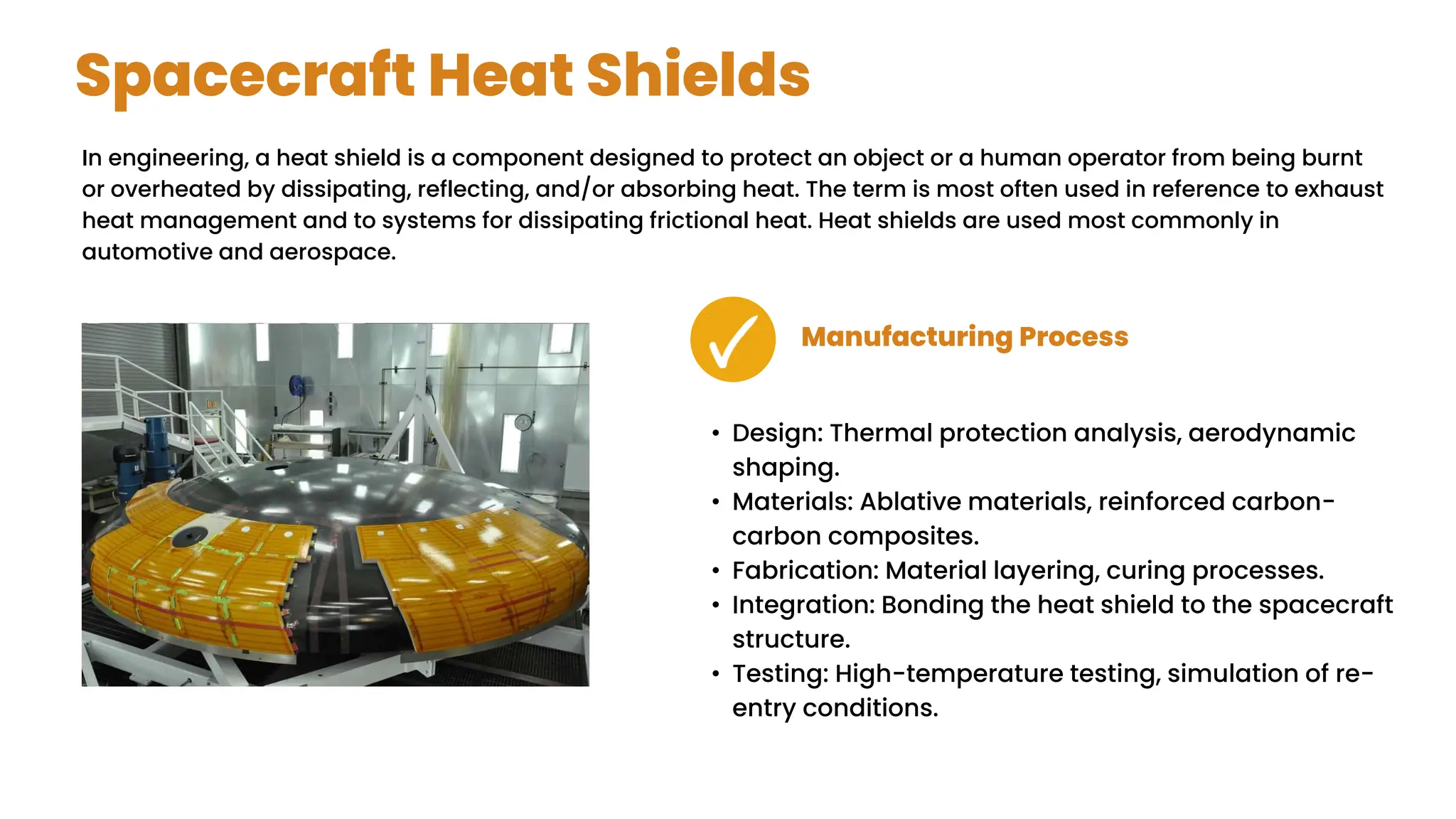 Spacecraft Heat Shields

In engineering, a heat shield is a component designed to protect an object or a human operator from being burnt or overheated by dissipating, reflecting, and/or absorbing heat. The term is most often used in reference to exhaust heat management and to systems for dissipating frictional heat. Heat shields are used most commonly in automotive and aerospace.

Manufacturing Process

• Design: Thermal protection analysis, aerodynamic shaping.
• Materials: Ablative materials, reinforced carbon-carbon composites.
• Fabrication: Material layering, curing processes.
• Integration: Bonding the heat shield to the spacecraft structure.
• Testing: High-temperature testing, simulation of re-entry conditions.